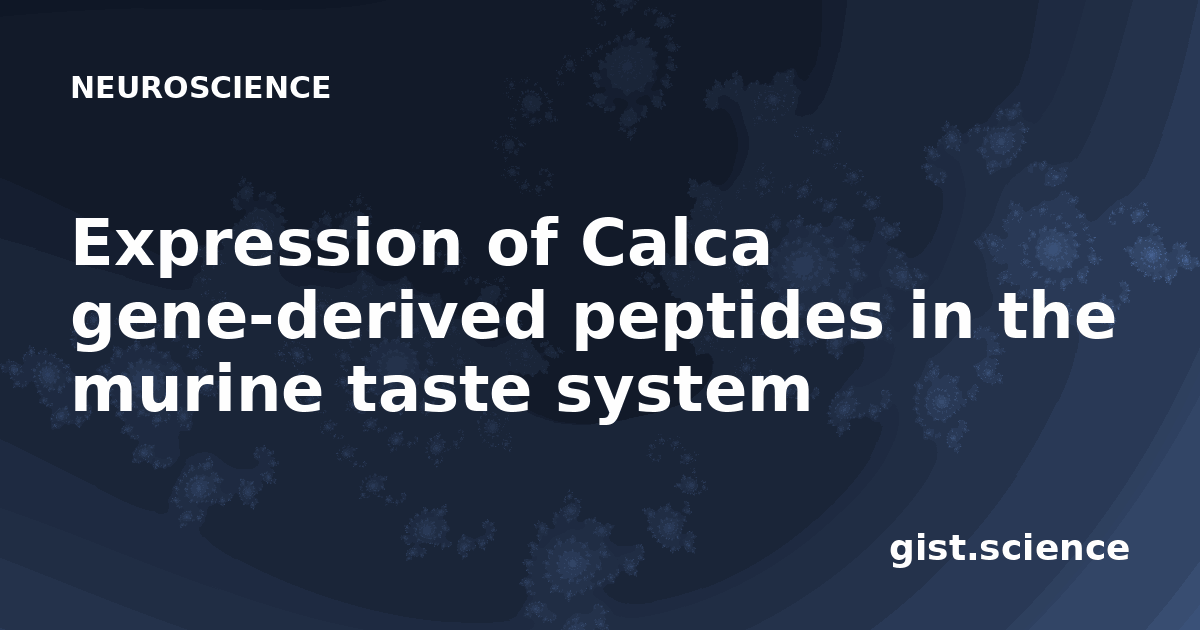 NEUROSCIENCE

Expression of Calca gene-derived peptides in the murine taste system

gist.science